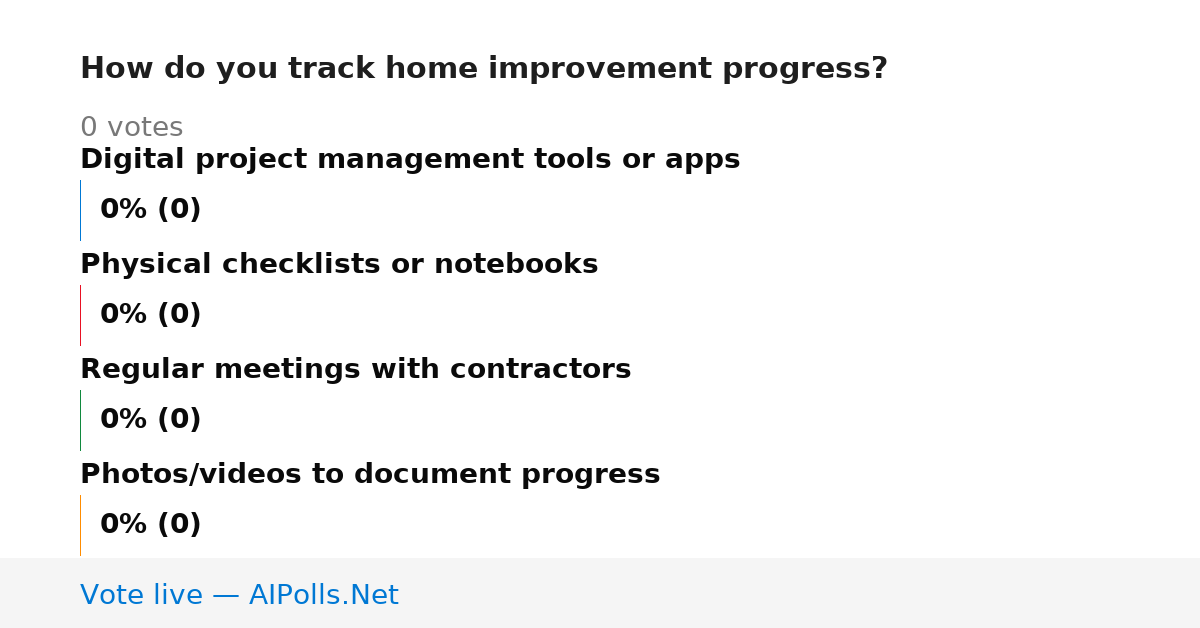 How do you track home improvement progress?

0 votes

Digital project management tools or apps

0% (0)

Physical checklists or notebooks

0% (0)

Regular meetings with contractors

0% (0)

Photos/videos to document progress

0% (0)

Vote live — AIPolls.Net